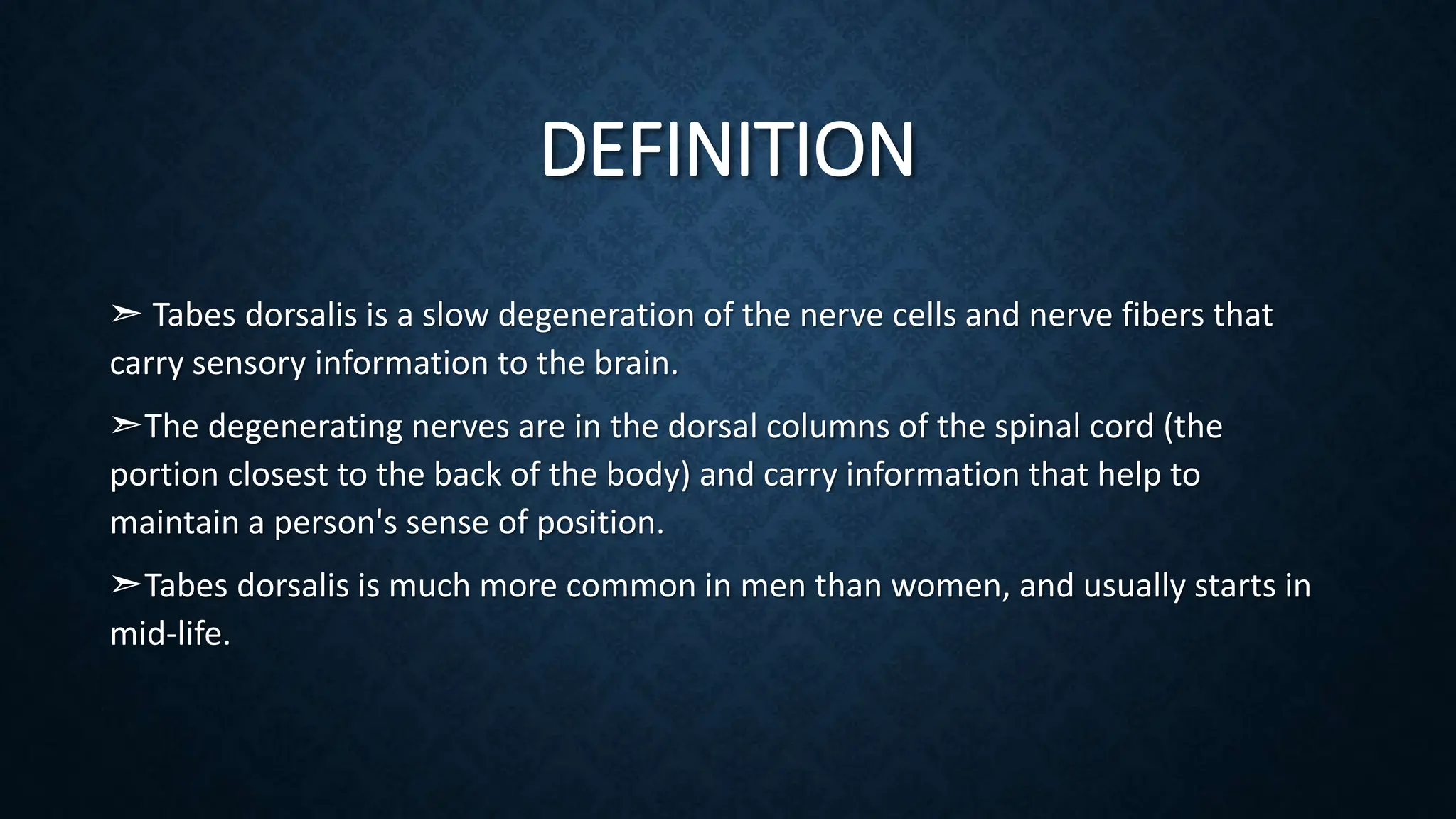 DEFINITION

➢ Tabes dorsalis is a slow degeneration of the nerve cells and nerve fibers that carry sensory information to the brain.

➢The degenerating nerves are in the dorsal columns of the spinal cord (the portion closest to the back of the body) and carry information that help to maintain a person's sense of position.

➢Tabes dorsalis is much more common in men than women, and usually starts in mid-life.